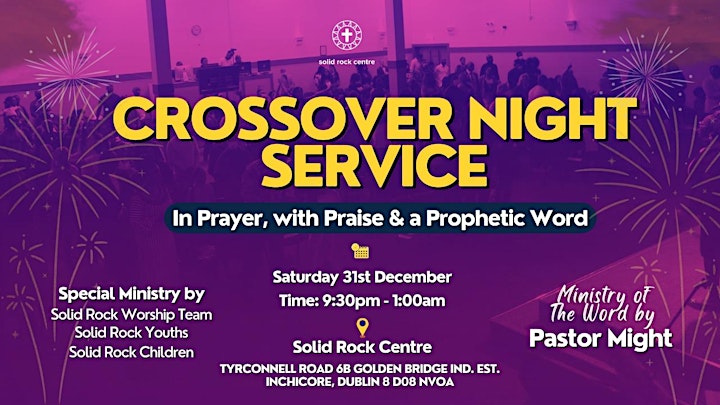 solid rock centre

CROSSOVER NIGHT SERVICE

In Prayer, with Praise & a Prophetic Word

Saturday 31st December
Time: 9:30pm - 1:00am

Solid Rock Centre
TYRCONNELL ROAD 6B GOLDEN BRIDGE IND. EST. INCHICORE, DUBLIN 8 D08 NVOA

Special Ministry by
Solid Rock Worship Team
Solid Rock Youths
Solid Rock Children

Ministry of The Word by
Pastor Might